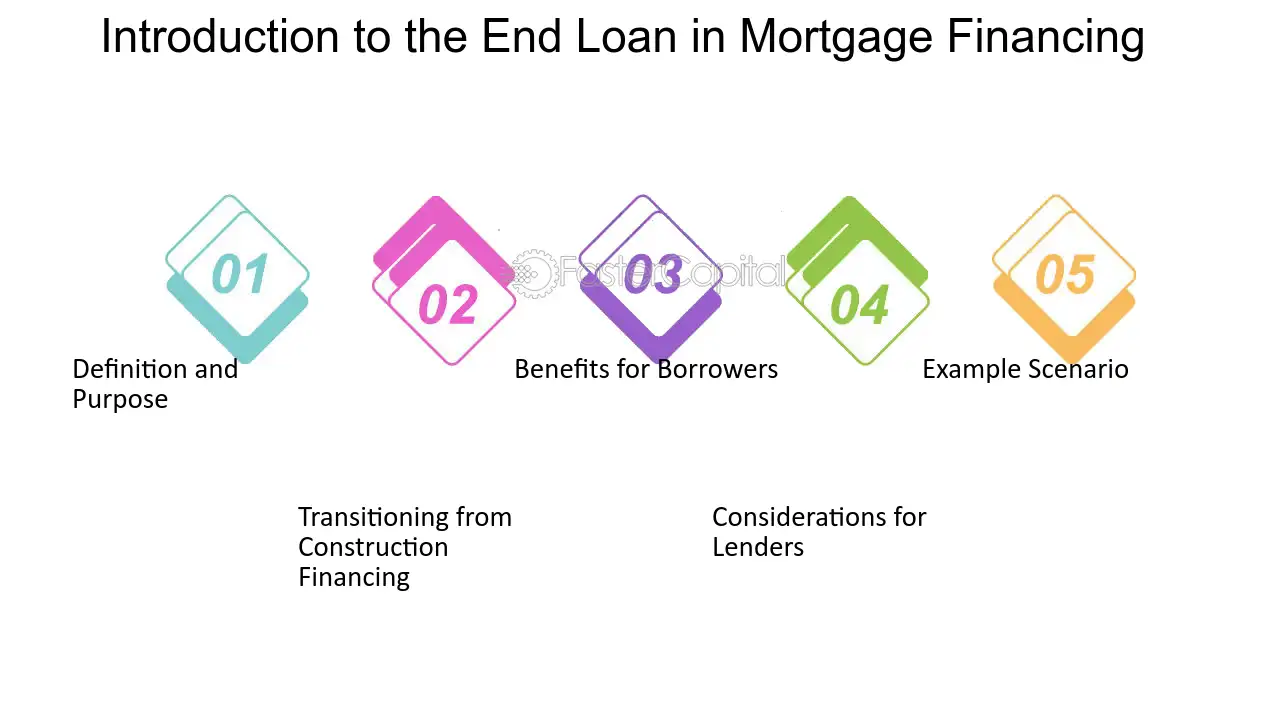 Introduction to the End Loan in Mortgage Financing

01

Definition and Purpose

02

Transitioning from Construction Financing

03

Benefits for Borrowers

04

Considerations for Lenders

05

Example Scenario

FasterCapital